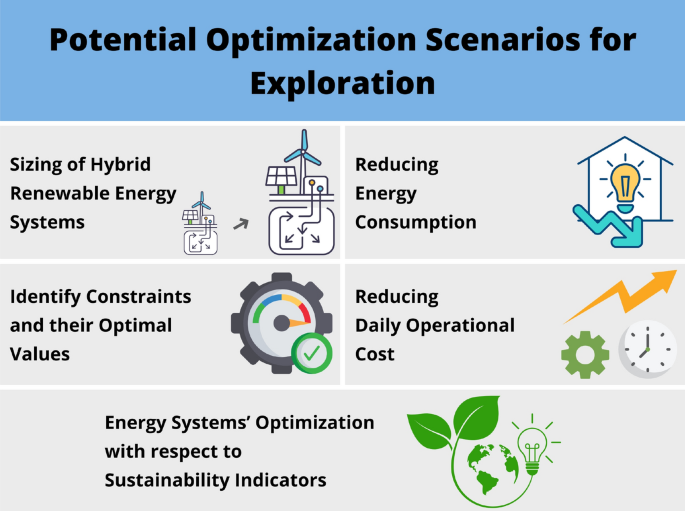 Potential Optimization Scenarios for Exploration

Sizing of Hybrid Renewable Energy Systems

Reducing Energy Consumption

Identify Constraints and their Optimal Values

Reducing Daily Operational Cost

Energy Systems' Optimization with respect to Sustainability Indicators